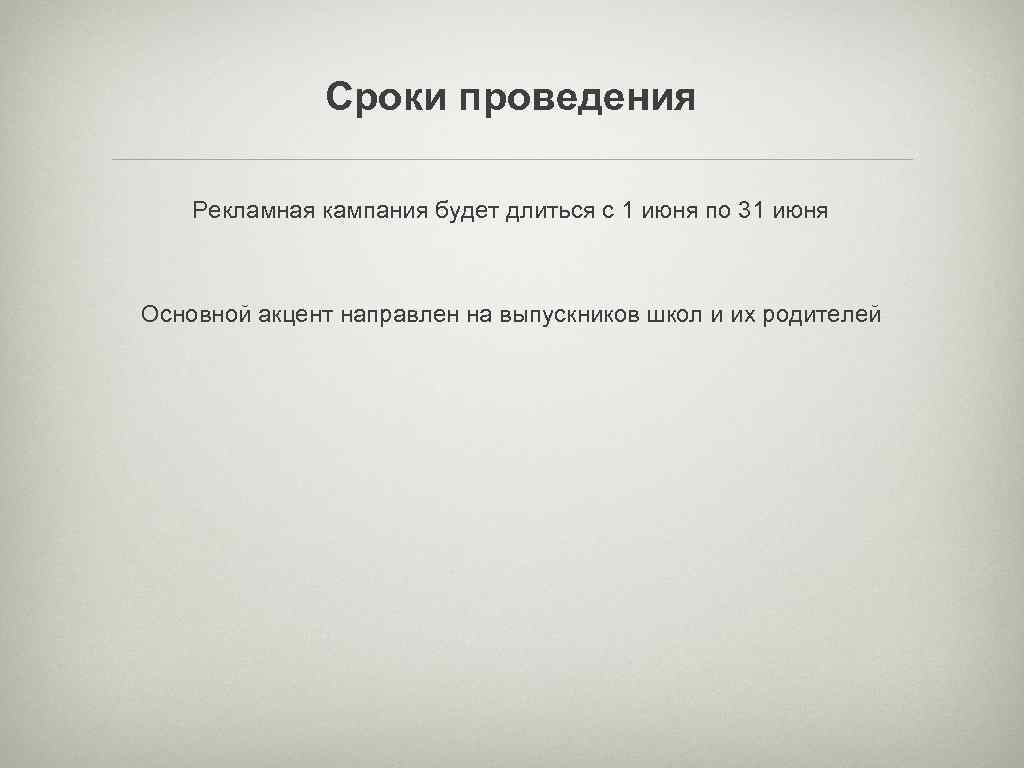 Сроки проведения

Рекламная кампания будет длиться с 1 июня по 31 июня

Основной акцент направлен на выпускников школ и их родителей